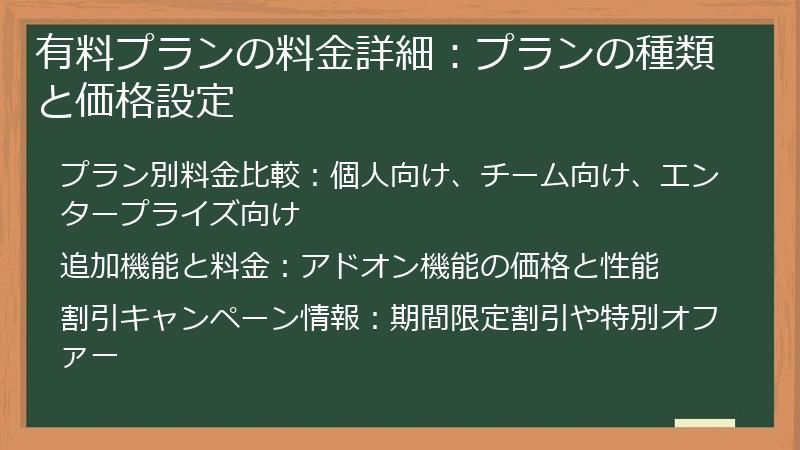 有料プランの料金詳細：プランの種類と価格設定

プラン別料金比較：個人向け、チーム向け、エンタープライズ向け

追加機能と料金：アドオン機能の価格と性能

割引キャンペーン情報：期間限定割引や特別オファー